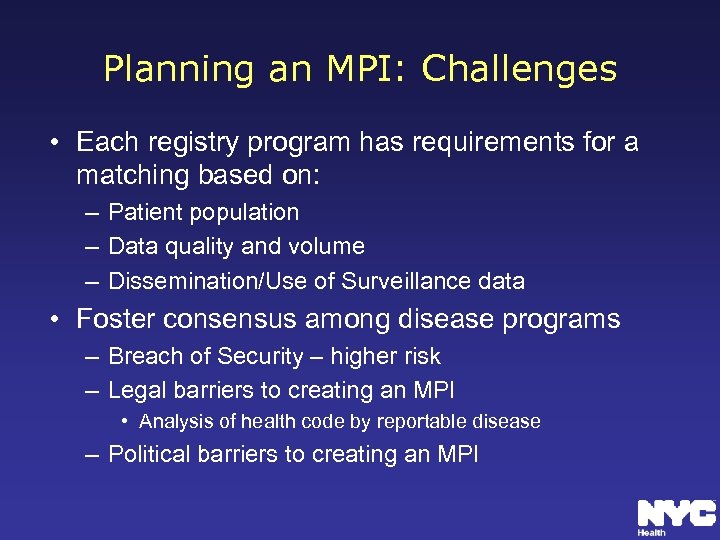 Planning an MPI: Challenges

• Each registry program has requirements for a matching based on:
– Patient population
– Data quality and volume
– Dissemination/Use of Surveillance data

• Foster consensus among disease programs
– Breach of Security – higher risk
– Legal barriers to creating an MPI
• Analysis of health code by reportable disease
– Political barriers to creating an MPI

NYC Health